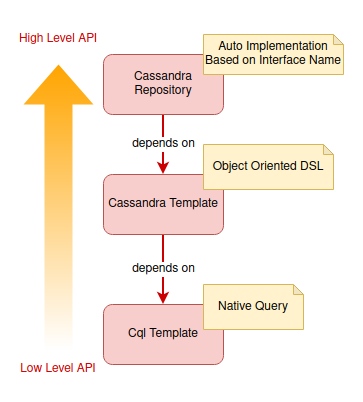 High Level API

Auto Implementation Based on Interface Name

Cassandra Repository

depends on

Object Oriented DSL

Cassandra Template

depends on

Native Query

Cql Template

Low Level API